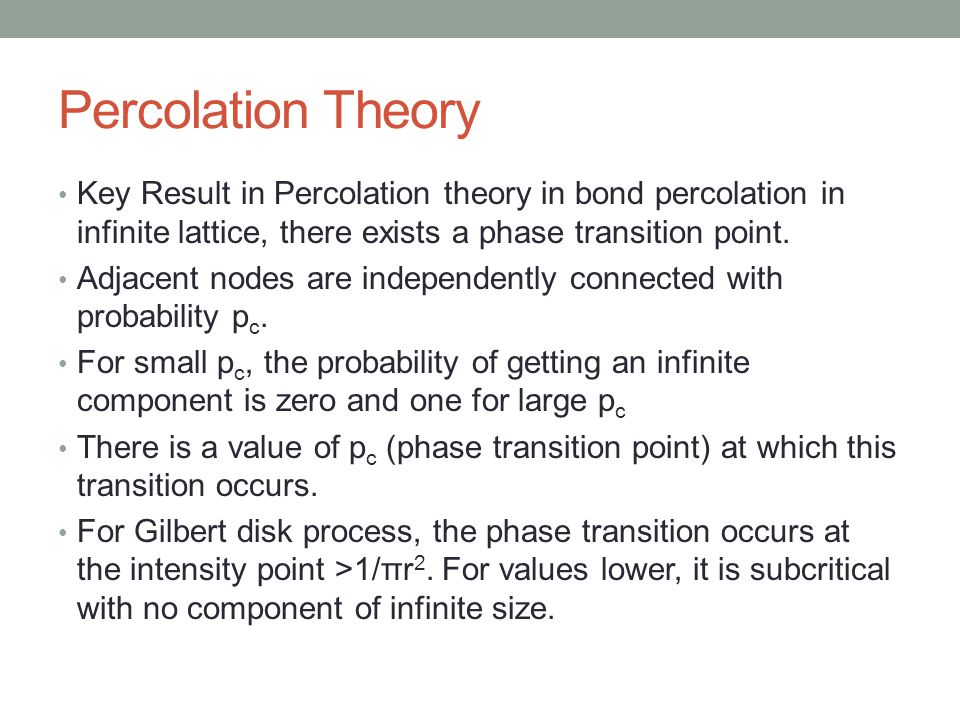 Percolation Theory

• Key Result in Percolation theory in bond percolation in infinite lattice, there exists a phase transition point.

• Adjacent nodes are independently connected with probability $p_c$.

• For small $p_c$, the probability of getting an infinite component is zero and one for large $p_c$

• There is a value of $p_c$ (phase transition point) at which this transition occurs.

• For Gilbert disk process, the phase transition occurs at the intensity point $>1/\pi r^2$. For values lower, it is subcritical with no component of infinite size.